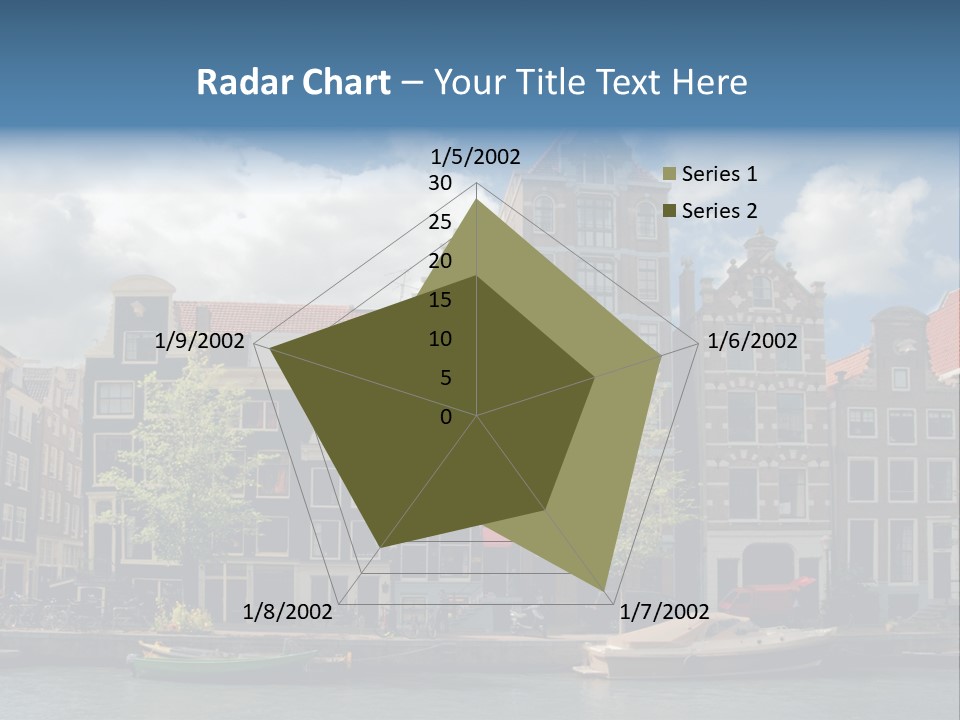 Radar Chart – Your Title Text Here

1/5/2002
30
25
20
15
10
5
0
1/6/2002
1/7/2002
1/8/2002
1/9/2002

Series 1
Series 2